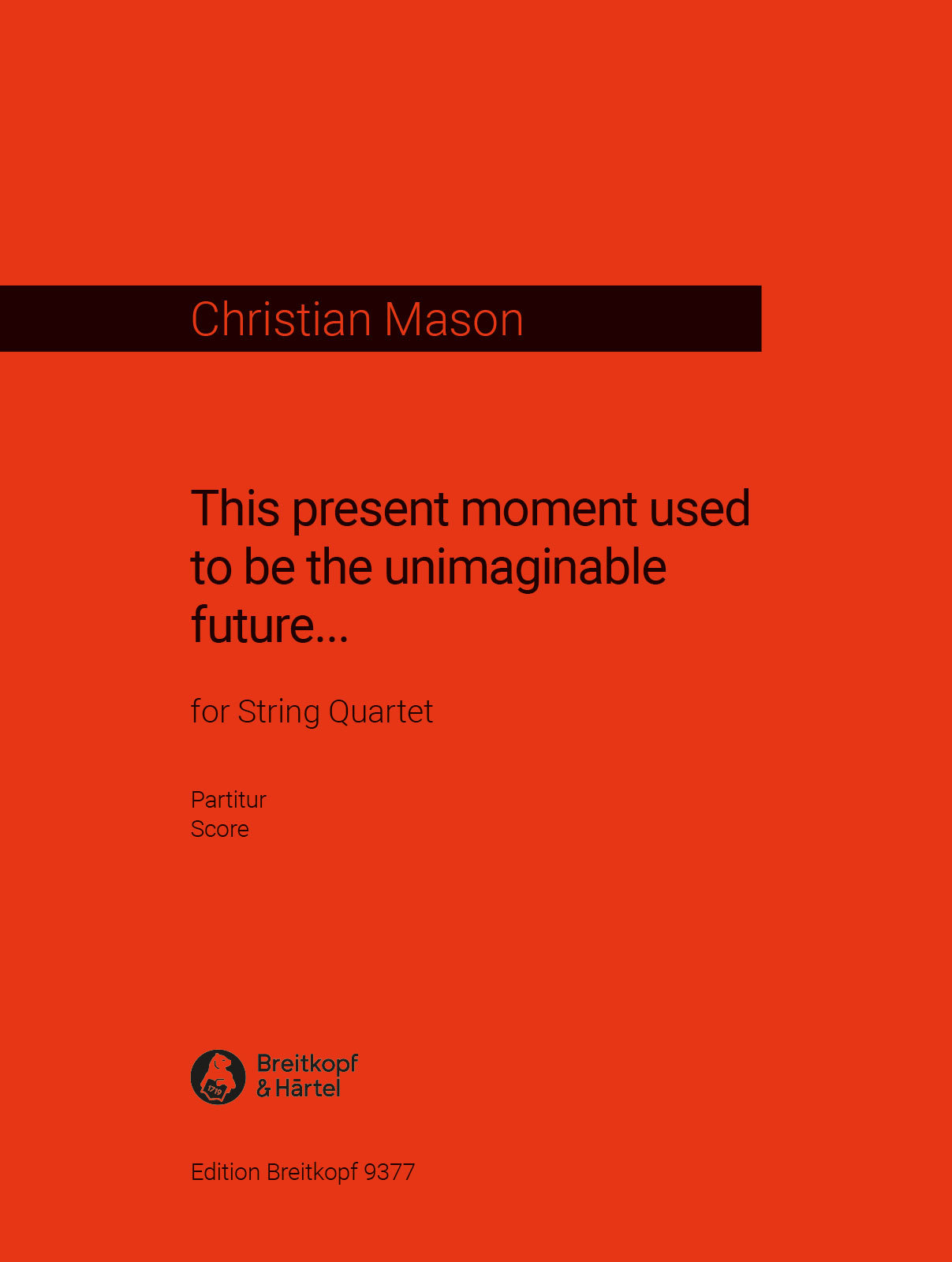 Christian Mason

This present moment used to be the unimaginable future...

for String Quartet

Partitur
Score

1719

Breitkopf
& Härtel

Edition Breitkopf 9377